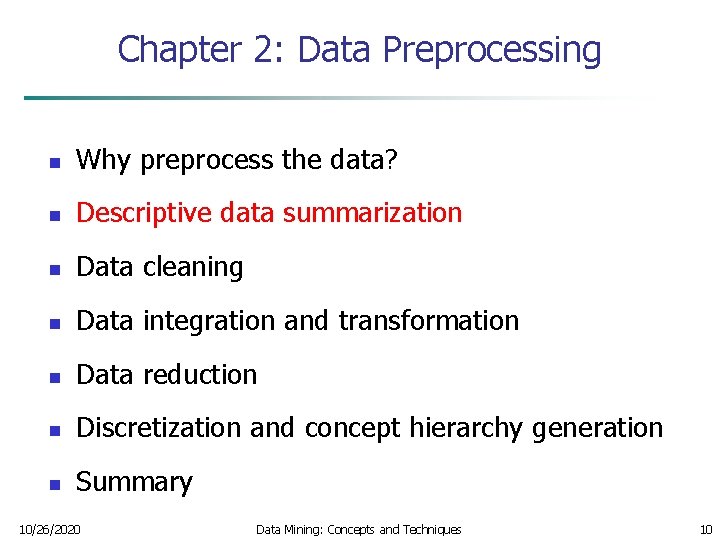 Chapter 2: Data Preprocessing

- Why preprocess the data?
- Descriptive data summarization
- Data cleaning
- Data integration and transformation
- Data reduction
- Discretization and concept hierarchy generation
- Summary

10/26/2020 Data Mining: Concepts and Techniques 10